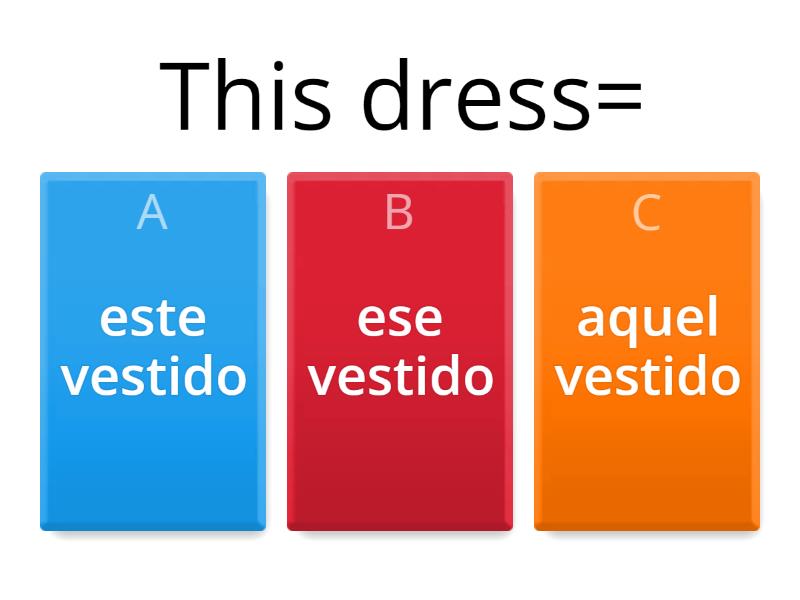 This dress=

A
este vestido

B
ese vestido

C
aquel vestido